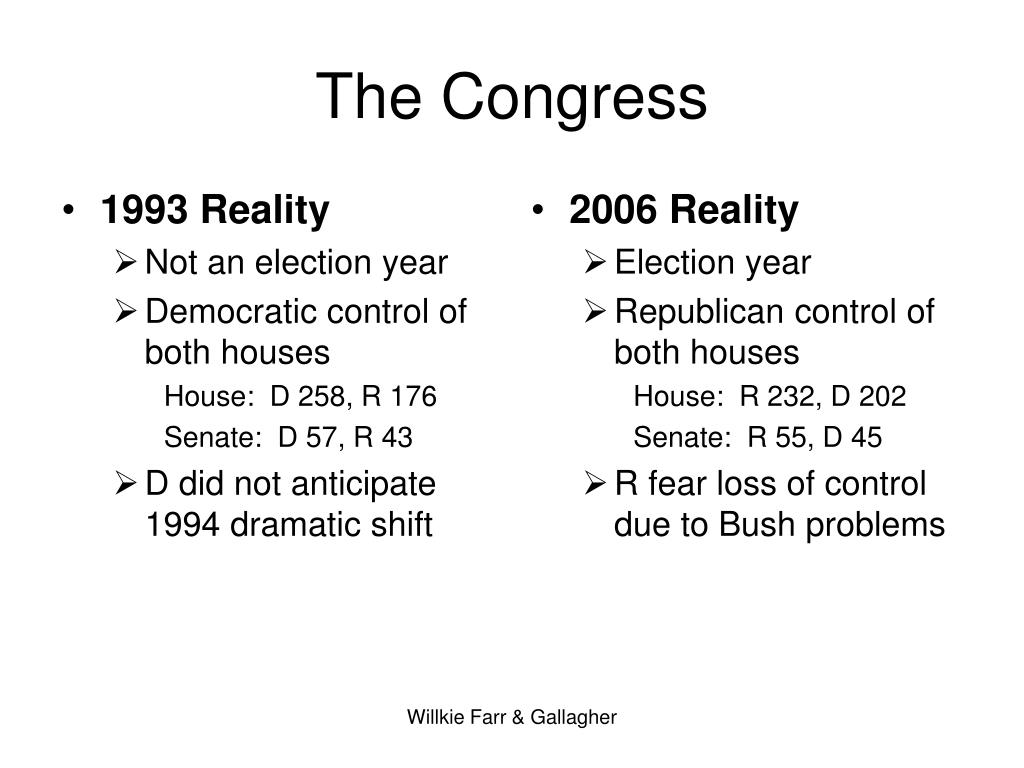 The Congress

• 1993 Reality
➢ Not an election year
➢ Democratic control of both houses
House: D 258, R 176
Senate: D 57, R 43
➢ D did not anticipate 1994 dramatic shift

• 2006 Reality
➢ Election year
➢ Republican control of both houses
House: R 232, D 202
Senate: R 55, D 45
➢ R fear loss of control due to Bush problems

Willkie Farr & Gallagher